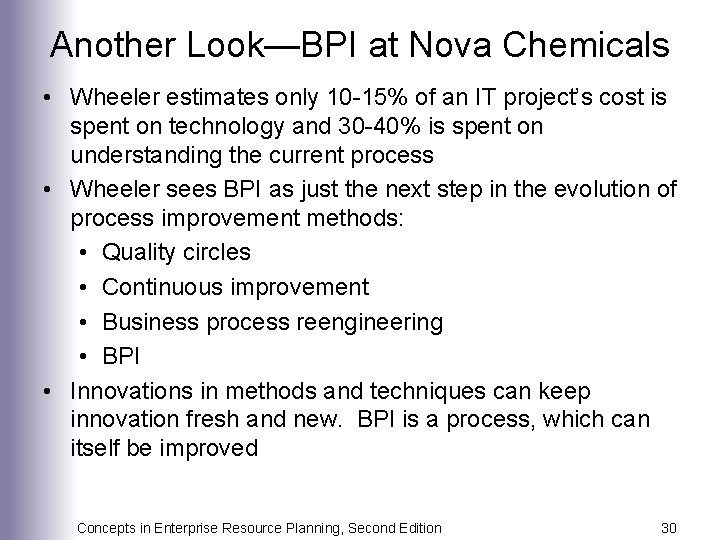 Another Look—BPI at Nova Chemicals

• Wheeler estimates only 10-15% of an IT project's cost is spent on technology and 30-40% is spent on understanding the current process
• Wheeler sees BPI as just the next step in the evolution of process improvement methods:
  • Quality circles
  • Continuous improvement
  • Business process reengineering
  • BPI
• Innovations in methods and techniques can keep innovation fresh and new. BPI is a process, which can itself be improved

Concepts in Enterprise Resource Planning, Second Edition

30